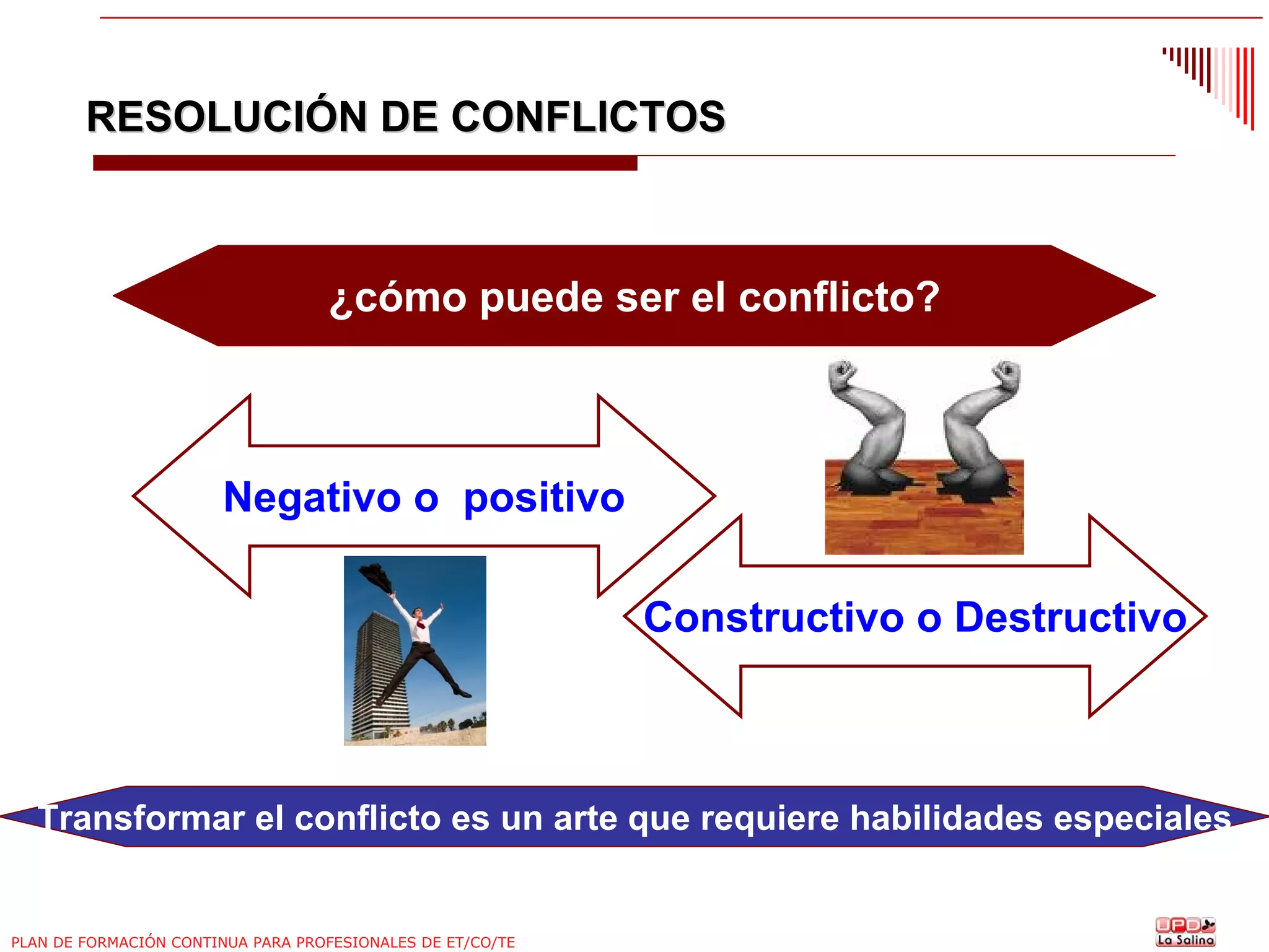 RESOLUCIÓN DE CONFLICTOS

¿cómo puede ser el conflicto?

Negativo o positivo

Constructivo o Destructivo

Transformar el conflicto es un arte que requiere habilidades especiales

PLAN DE FORMACIÓN CONTINUA PARA PROFESIONALES DE ET/CO/TE

UPD La Salina